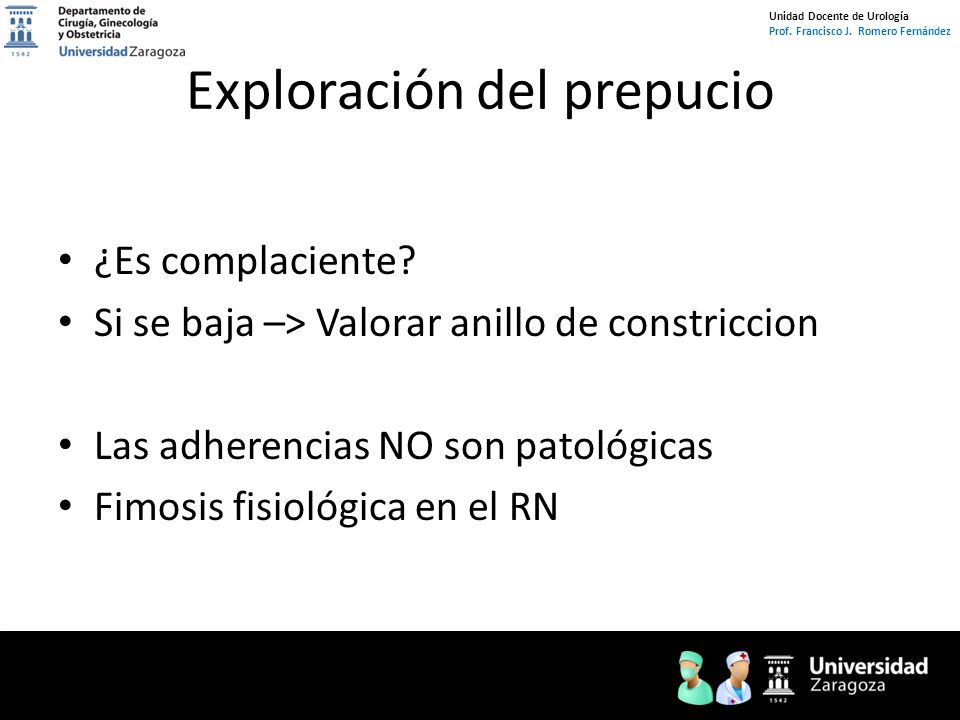 1542
Departamento de Cirugía, Ginecología y Obstetricia
Universidad Zaragoza

Unidad Docente de Urología
Prof. Francisco J. Romero Fernández

Exploración del prepucio

• ¿Es complaciente?
• Si se baja –> Valorar anillo de constriccion

• Las adherencias NO son patológicas
• Fimosis fisiológica en el RN

1542
Universidad Zaragoza